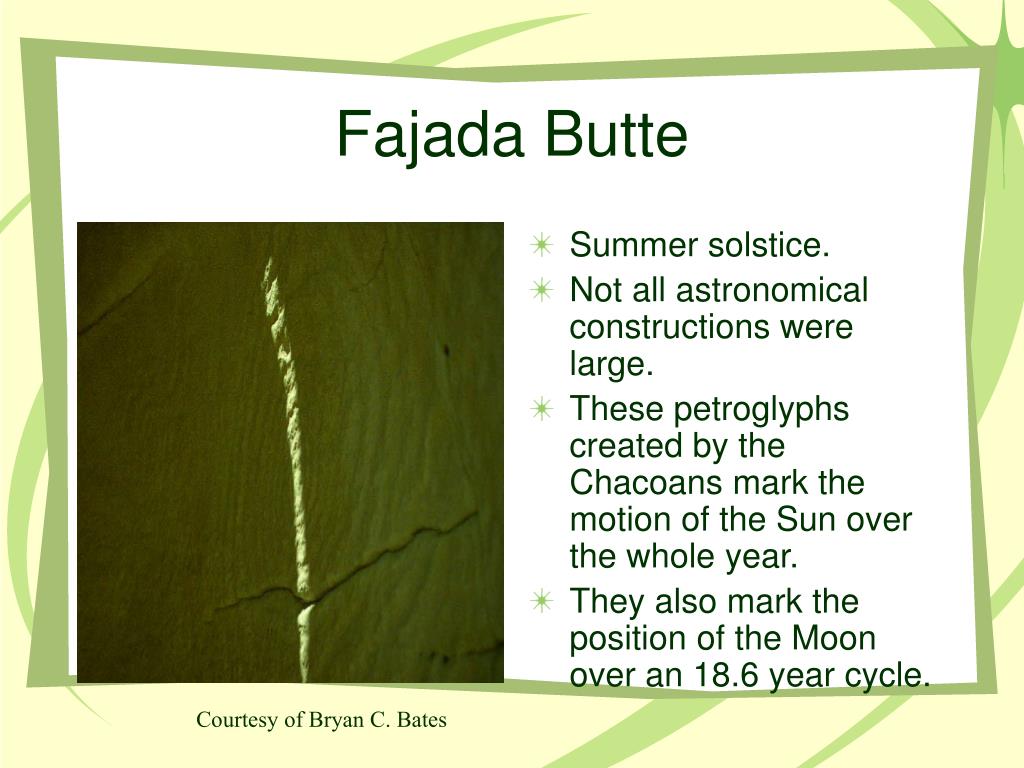 Fajada Butte

Summer solstice.

Not all astronomical constructions were large.

These petroglyphs created by the Chacoans mark the motion of the Sun over the whole year.

They also mark the position of the Moon over an 18.6 year cycle.

Courtesy of Bryan C. Bates